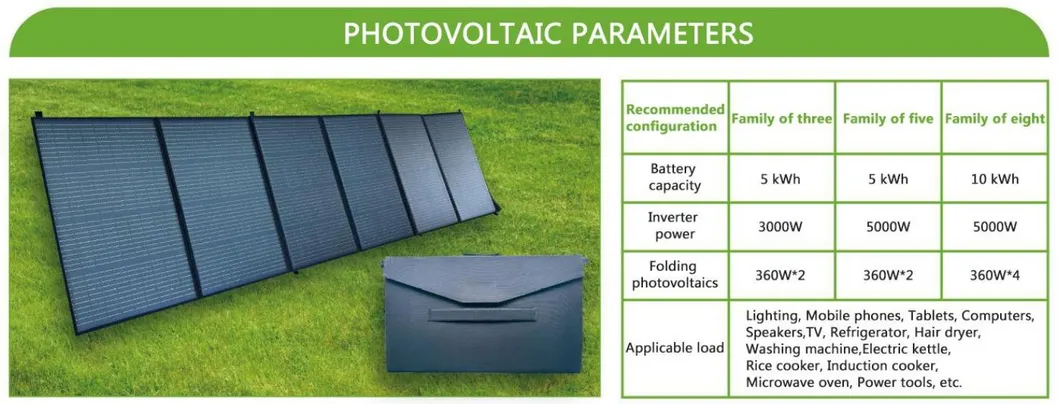 PHOTOVOLTAIC PARAMETERS

| Recommended configuration | Family of three | Family of five | Family of eight |
|---|---|---|---|
| Battery capacity | 5 kWh | 5 kWh | 10 kWh |
| Inverter power | 3000W | 5000W | 5000W |
| Folding photovoltaics | 360W*2 | 360W*2 | 360W*4 |
| Applicable load | Lighting, Mobile phones, Tablets, Computers, Speakers,TV, Refrigerator, Hair dryer, Washing machine,Electric kettle, Rice cooker, Induction cooker, Microwave oven, Power tools, etc. | | |